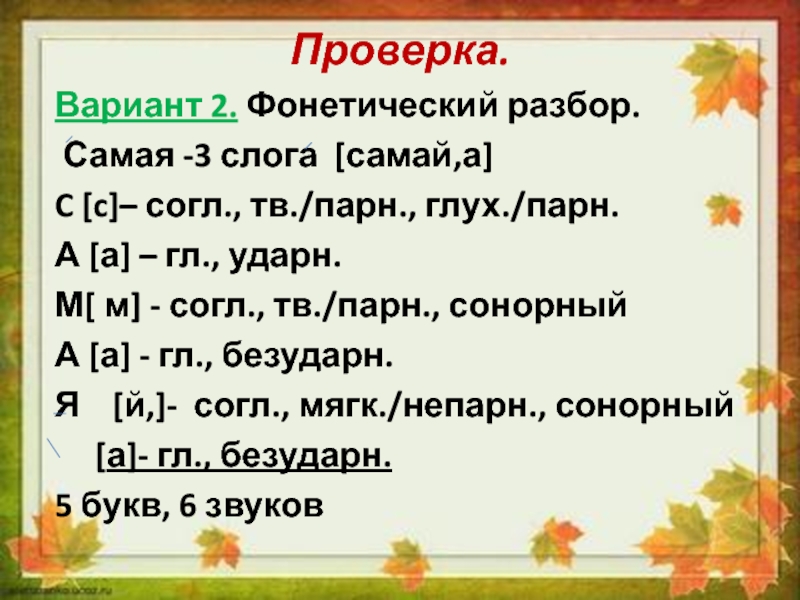 Проверка.

Вариант 2. Фонетический разбор.

Самая -3 слога [самай,а]

С [с]– согл., тв./парн., глух./парн.

А [а] – гл., ударн.

М[ м] - согл., тв./парн., сонорный

А [а] - гл., безударн.

Я [й,]- согл., мягк./непарн., сонорный

[а]- гл., безударн.

5 букв, 6 звуков